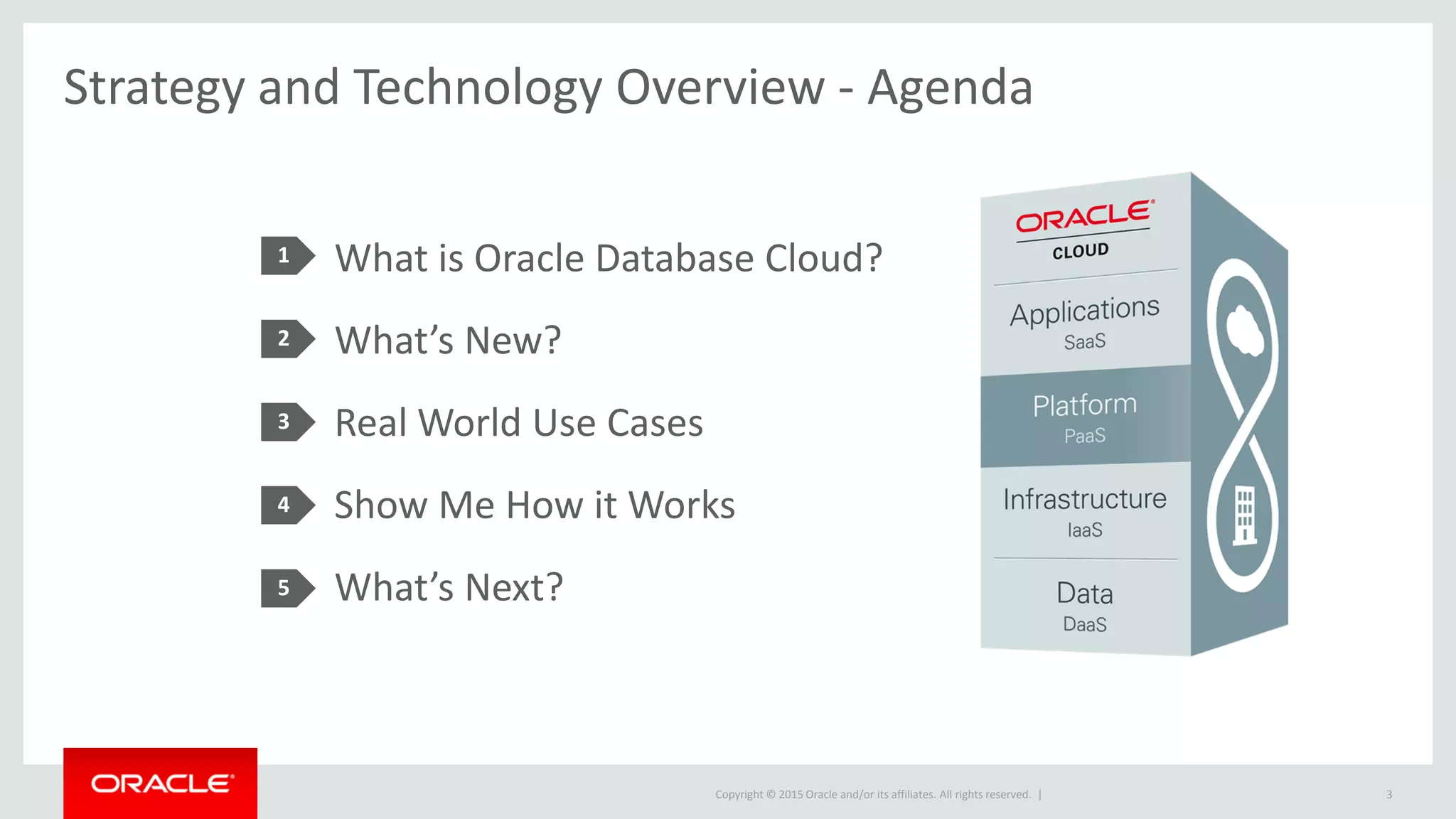 Strategy and Technology Overview - Agenda

1 What is Oracle Database Cloud?

2 What's New?

3 Real World Use Cases

4 Show Me How it Works

5 What's Next?

ORACLE® CLOUD

Applications
SaaS

Platform
PaaS

Infrastructure
IaaS

Data
DaaS

ORACLE®

Copyright © 2015 Oracle and/or its affiliates. All rights reserved. |

3